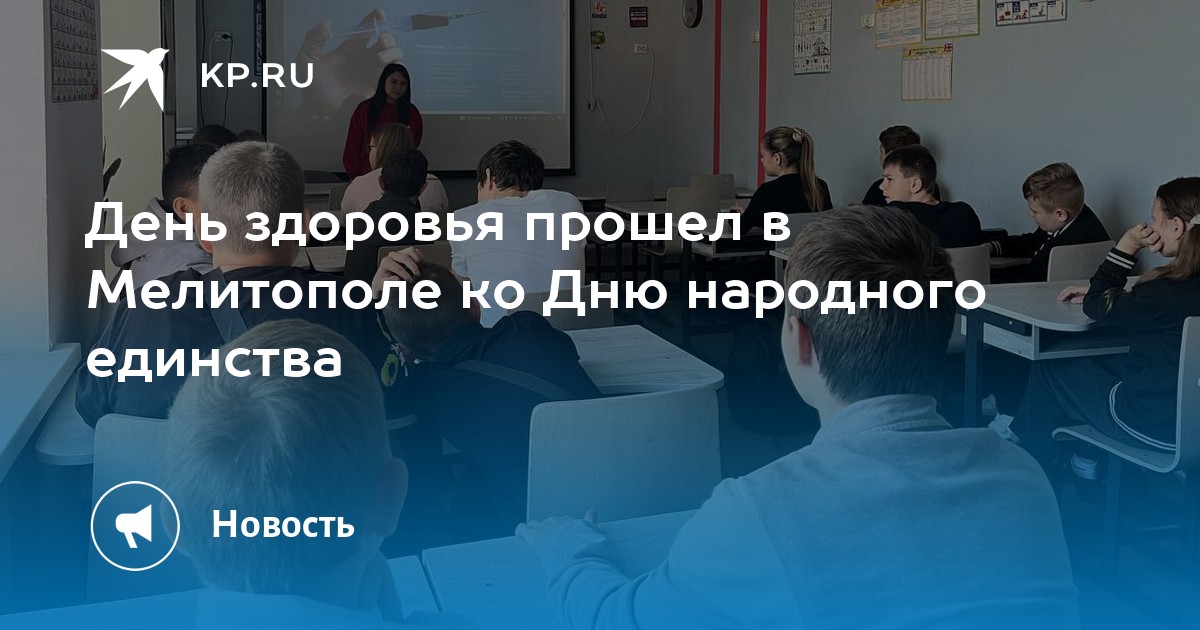 KP.RU

День здоровья прошел в Мелитополе ко Дню народного единства

Новость